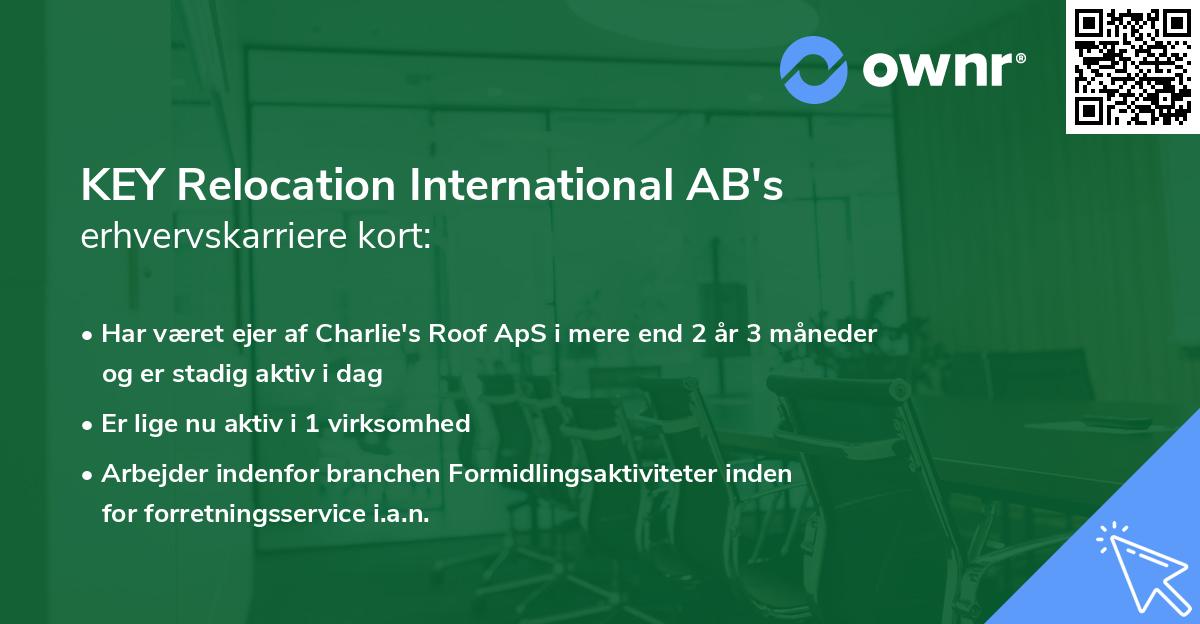 ownr®

KEY Relocation International AB's
erhvervskarriere kort:

• Har været ejer af Charlie's Roof ApS i mere end 2 år 3 måneder og er stadig aktiv i dag

• Er lige nu aktiv i 1 virksomhed

• Arbejder indenfor branchen Formidlingsaktiviteter inden for forretningsservice i.a.n.